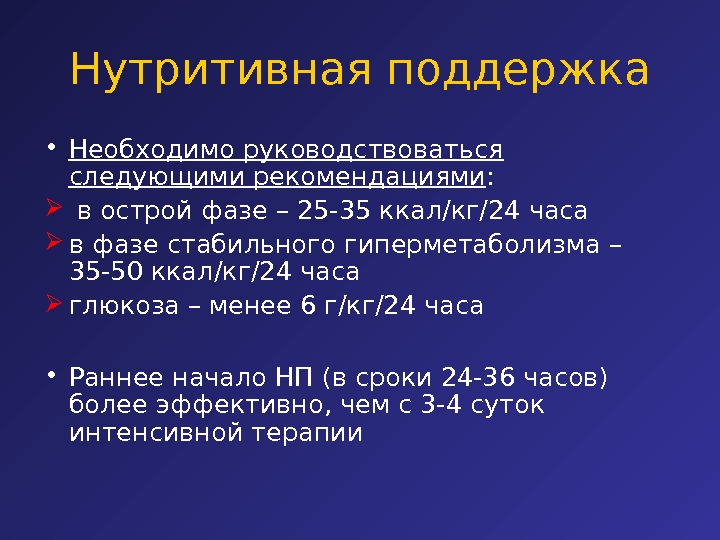 Нутритивная поддержка

• Необходимо руководствоваться следующими рекомендациями:
➢ в острой фазе – 25-35 ккал/кг/24 часа
➢ в фазе стабильного гиперметаболизма – 35-50 ккал/кг/24 часа
➢ глюкоза – менее 6 г/кг/24 часа

• Раннее начало НП (в сроки 24-36 часов) более эффективно, чем с 3-4 суток интенсивной терапии